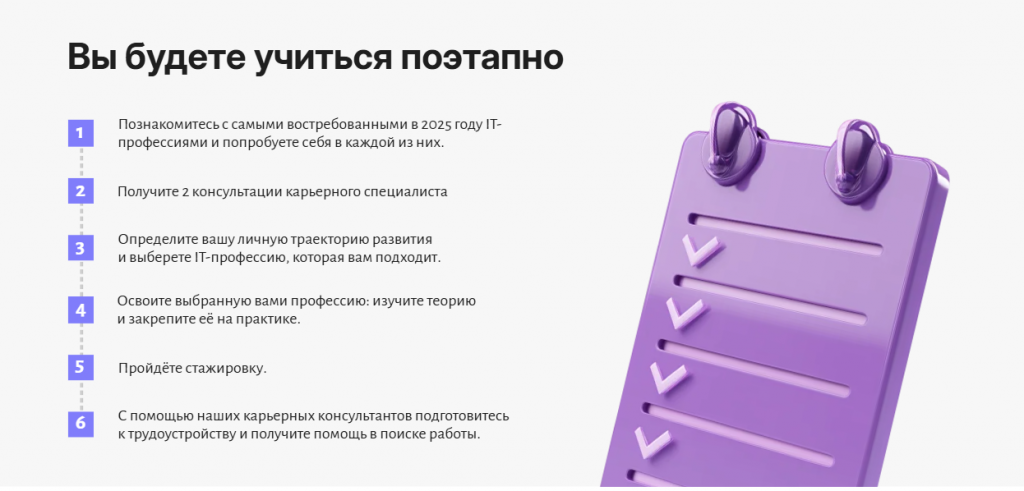 Вы будете учиться поэтапно

1 Познакомитесь с самыми востребованными в 2025 году IT-профессиями и попробуете себя в каждой из них.

2 Получите 2 консультации карьерного специалиста

3 Определите вашу личную траекторию развития и выберете IT-профессию, которая вам подходит.

4 Освоите выбранную вами профессию: изучите теорию и закрепите её на практике.

5 Пройдёте стажировку.

6 С помощью наших карьерных консультантов подготовитесь к трудоустройству и получите помощь в поиске работы.